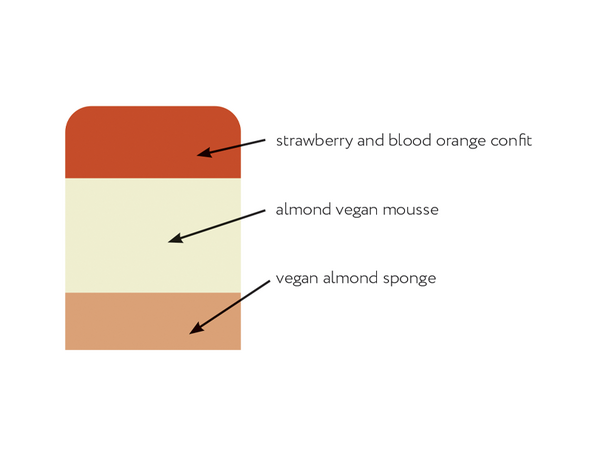 strawberry and blood orange confit

almond vegan mousse

vegan almond sponge